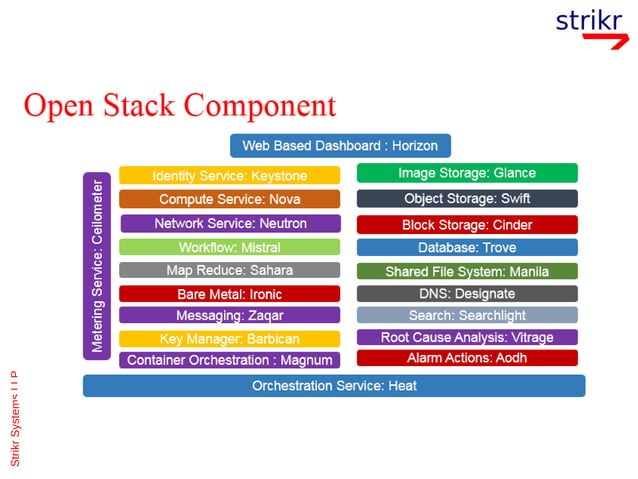 strikr

Open Stack Component

Web Based Dashboard : Horizon

Metering Service: Ceilometer

Identity Service: Keystone
Compute Service: Nova
Network Service: Neutron
Workflow: Mistral
Map Reduce: Sahara
Bare Metal: Ironic
Messaging: Zaqar
Key Manager: Barbican
Container Orchestration : Magnum

Image Storage: Glance
Object Storage: Swift
Block Storage: Cinder
Database: Trove
Shared File System: Manila
DNS: Designate
Search: Searchlight
Root Cause Analysis: Vitrage
Alarm Actions: Aodh

Orchestration Service: Heat

Strikr Systems LLP